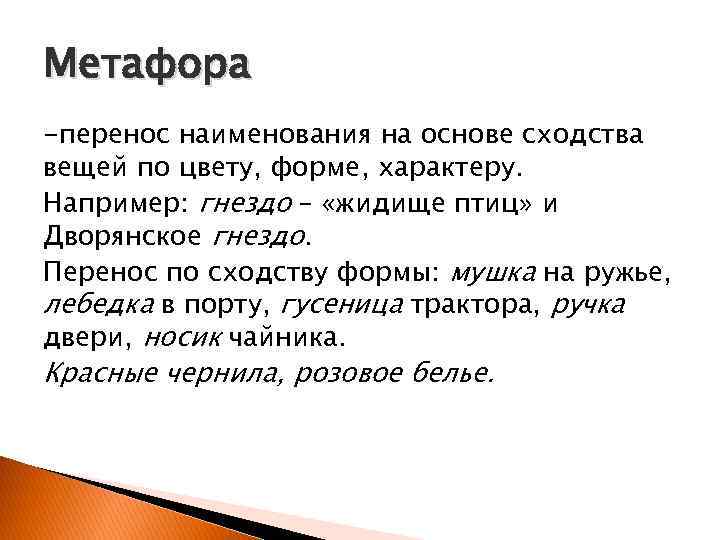 Метафора

-перенос наименования на основе сходства вещей по цвету, форме, характеру.

Например: гнездо – «жидище птиц» и Дворянское гнездо.

Перенос по сходству формы: мушка на ружье, лебедка в порту, гусеница трактора, ручка двери, носик чайника.

Красные чернила, розовое белье.